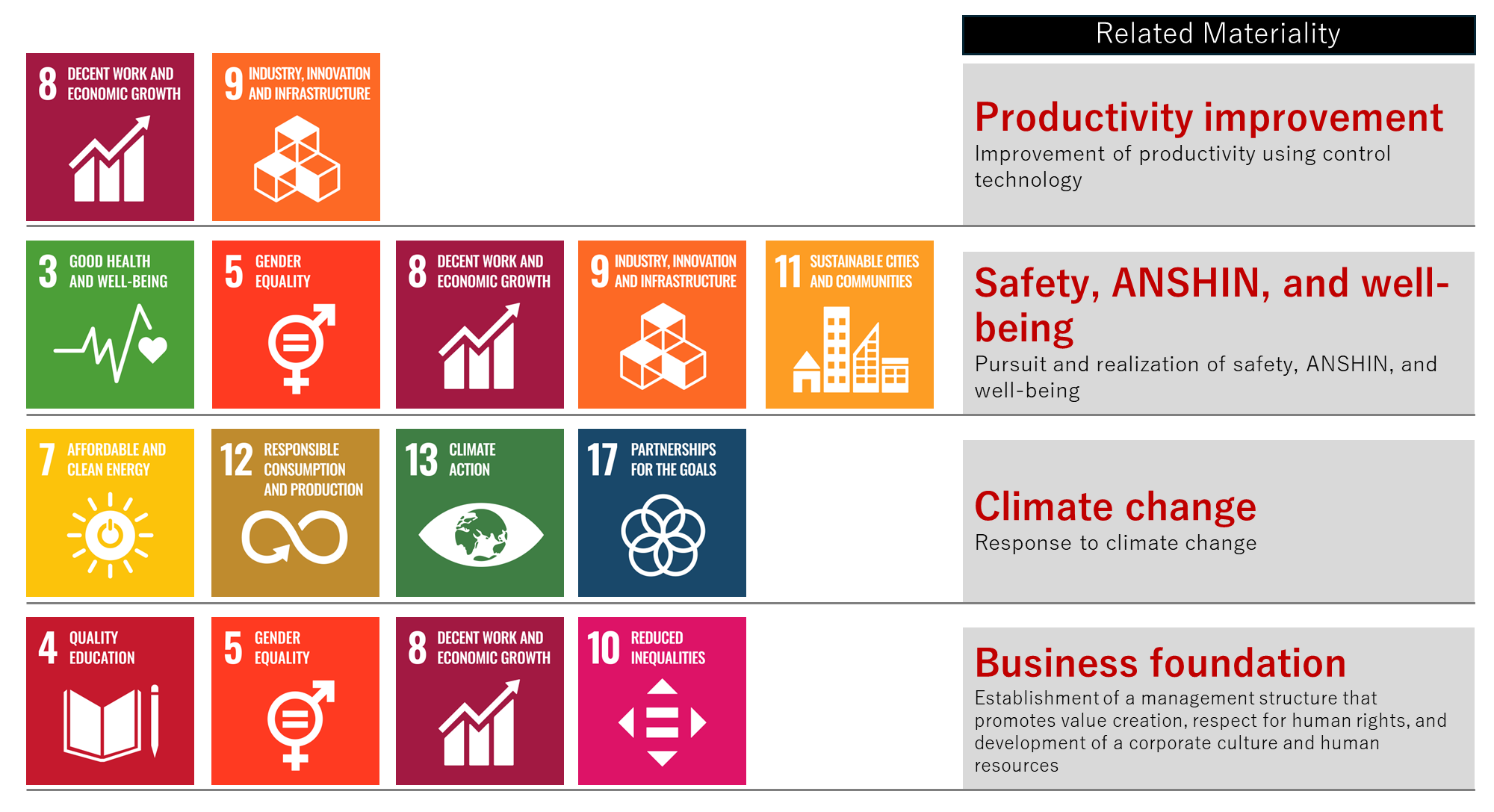 Related Materiality

8 DECENT WORK AND ECONOMIC GROWTH

9 INDUSTRY, INNOVATION AND INFRASTRUCTURE

Productivity improvement
Improvement of productivity using control technology

3 GOOD HEALTH AND WELL-BEING

5 GENDER EQUALITY

8 DECENT WORK AND ECONOMIC GROWTH

9 INDUSTRY, INNOVATION AND INFRASTRUCTURE

11 SUSTAINABLE CITIES AND COMMUNITIES

Safety, ANSHIN, and well-being
Pursuit and realization of safety, ANSHIN, and well-being

7 AFFORDABLE AND CLEAN ENERGY

12 RESPONSIBLE CONSUMPTION AND PRODUCTION

13 CLIMATE ACTION

17 PARTNERSHIPS FOR THE GOALS

Climate change
Response to climate change

4 QUALITY EDUCATION

5 GENDER EQUALITY

8 DECENT WORK AND ECONOMIC GROWTH

10 REDUCED INEQUALITIES

Business foundation
Establishment of a management structure that promotes value creation, respect for human rights, and development of a corporate culture and human resources